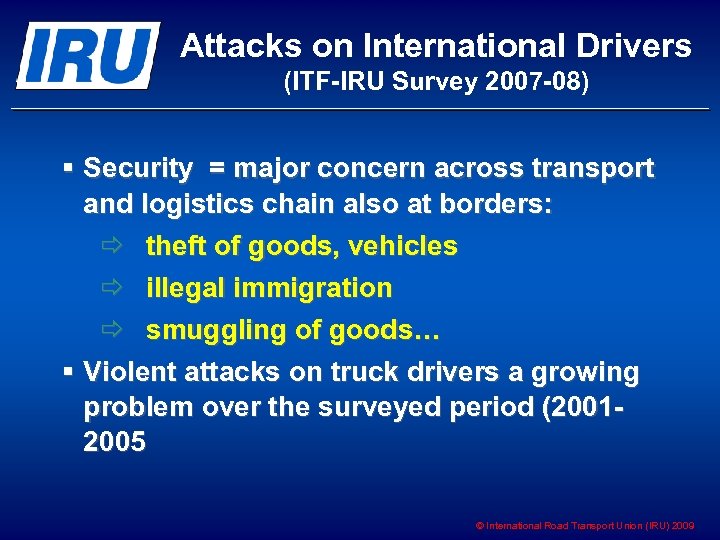 IRU

Attacks on International Drivers
(ITF-IRU Survey 2007-08)

▪ Security = major concern across transport and logistics chain also at borders:

⇨ theft of goods, vehicles

⇨ illegal immigration

⇨ smuggling of goods…

▪ Violent attacks on truck drivers a growing problem over the surveyed period (2001-2005

© International Road Transport Union (IRU) 2009